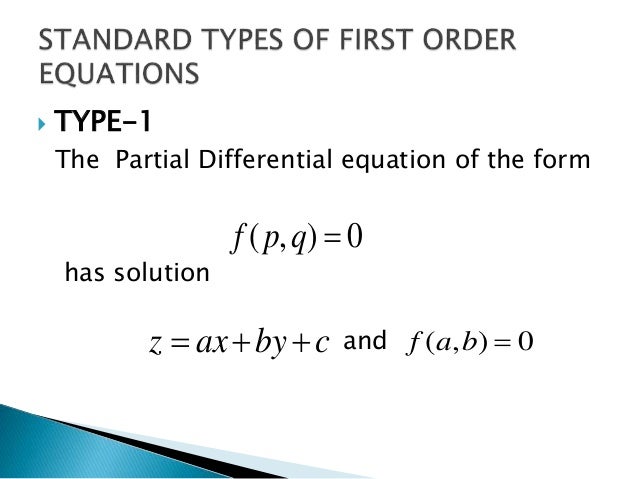 STANDARD TYPES OF FIRST ORDER EQUATIONS

TYPE-1

The Partial Differential equation of the form

$f(p,q)=0$

has solution

$z=ax+by+c$ and $f(a,b)=0$